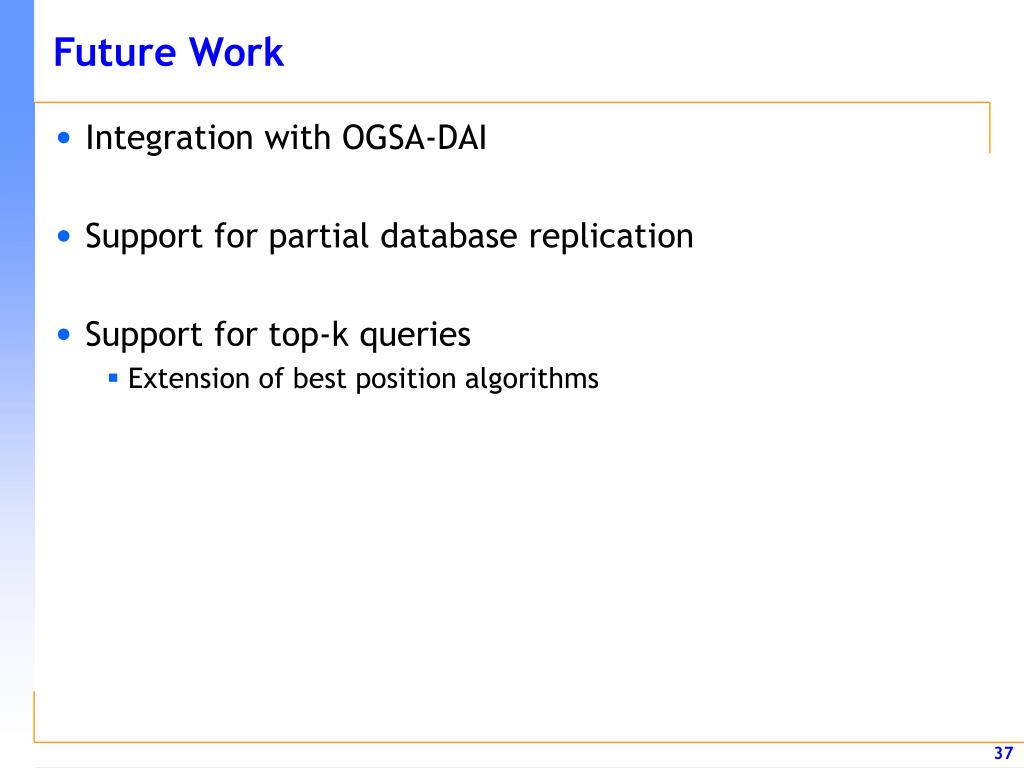 Future Work

• Integration with OGSA-DAI

• Support for partial database replication

• Support for top-k queries
  ▪ Extension of best position algorithms

37